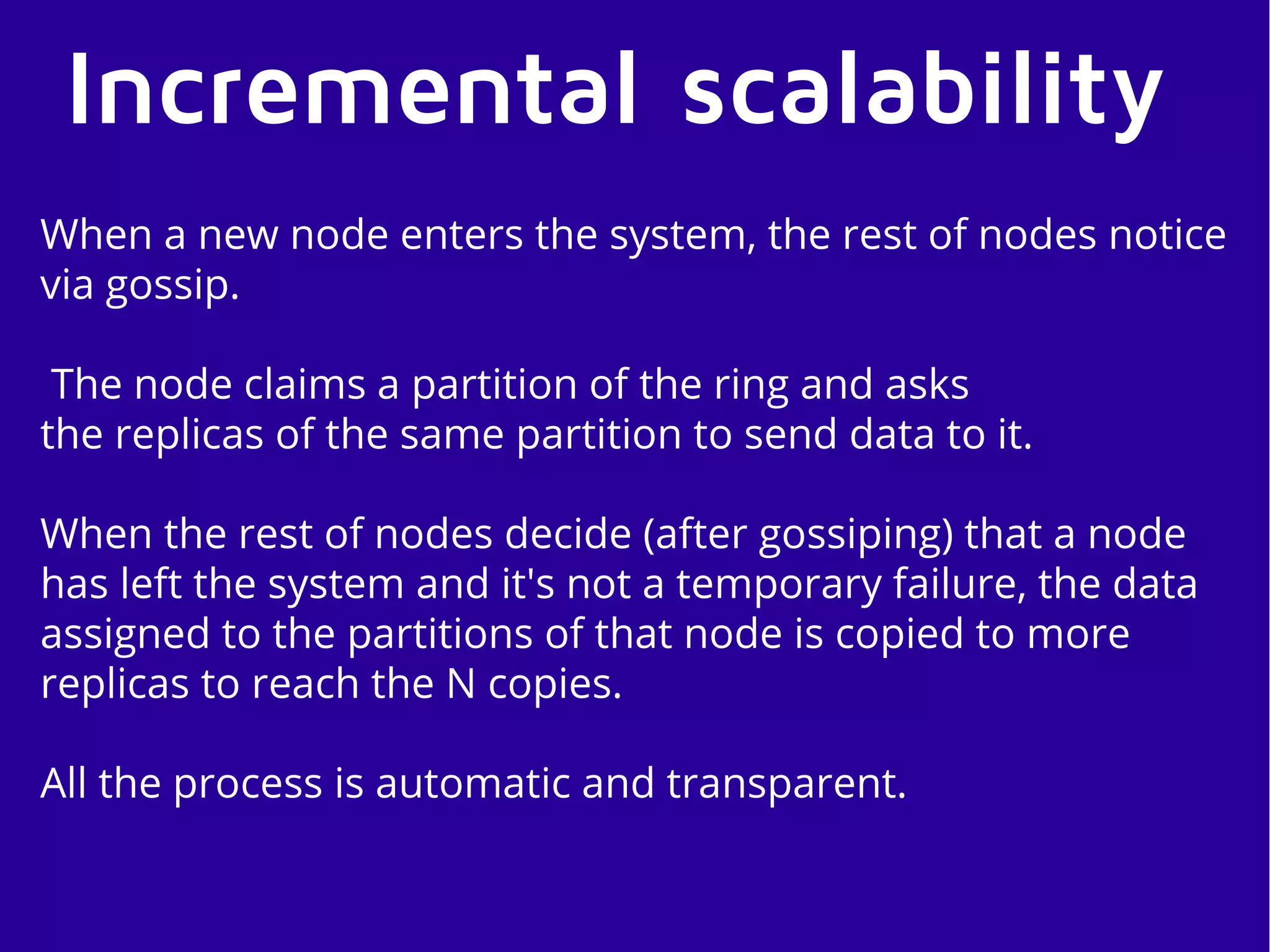 Incremental scalability

When a new node enters the system, the rest of nodes notice via gossip.

The node claims a partition of the ring and asks the replicas of the same partition to send data to it.

When the rest of nodes decide (after gossiping) that a node has left the system and it's not a temporary failure, the data assigned to the partitions of that node is copied to more replicas to reach the N copies.

All the process is automatic and transparent.